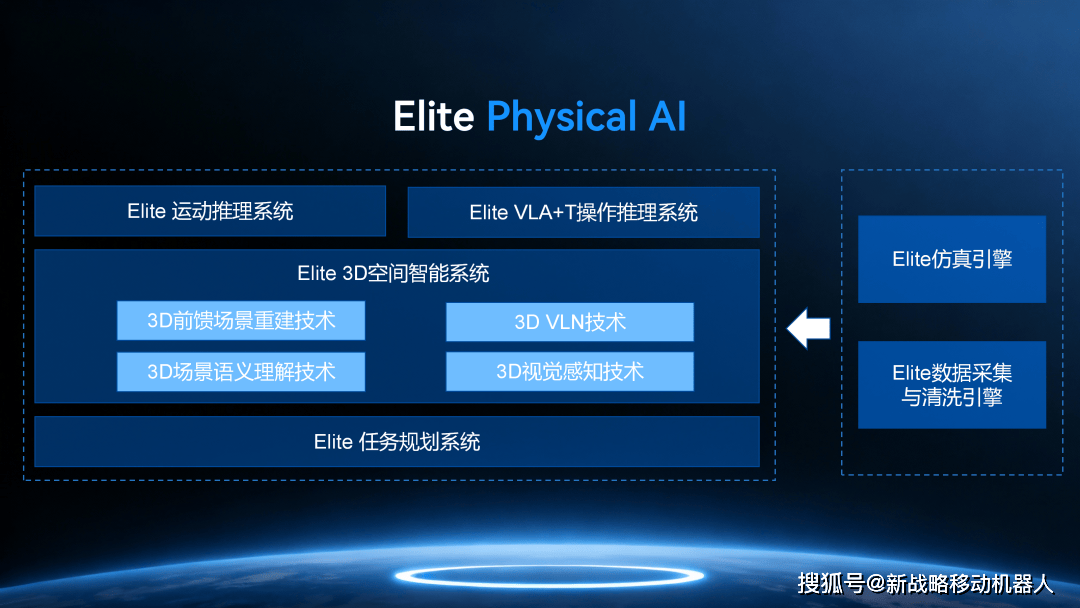 Elite Physical AI

Elite 运动推理系统

Elite VLA+T操作推理系统

Elite 3D空间智能系统

3D前馈场景重建技术

3D VLN技术

3D场景语义理解技术

3D视觉感知技术

Elite 任务规划系统

Elite仿真引擎

Elite数据采集与清洗引擎

搜狐号@新战略移动机器人